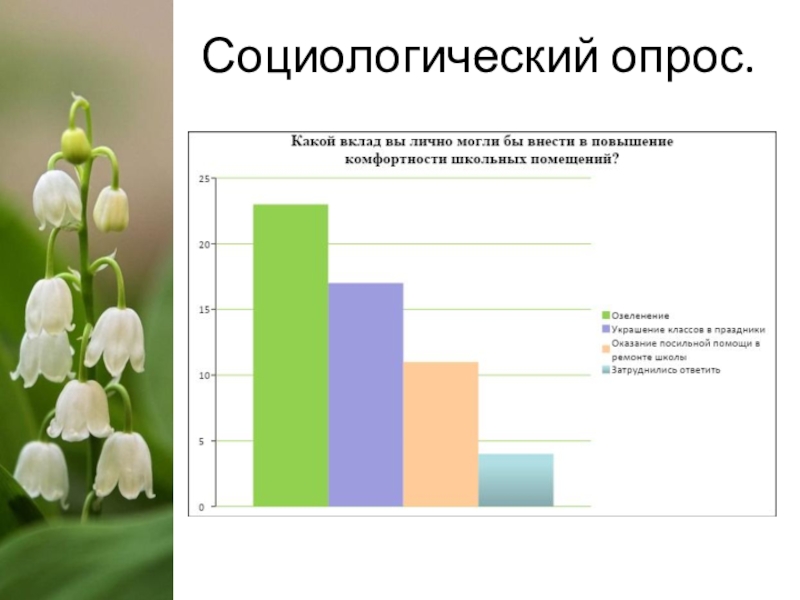 Социологический опрос.

Какой вклад вы лично могли бы внести в повышение комфортности школьных помещений?

25
20
15
10
5
0

Озеленение
Украшение классов в праздники
Оказание посильной помощи в ремонте школы
Затруднились ответить